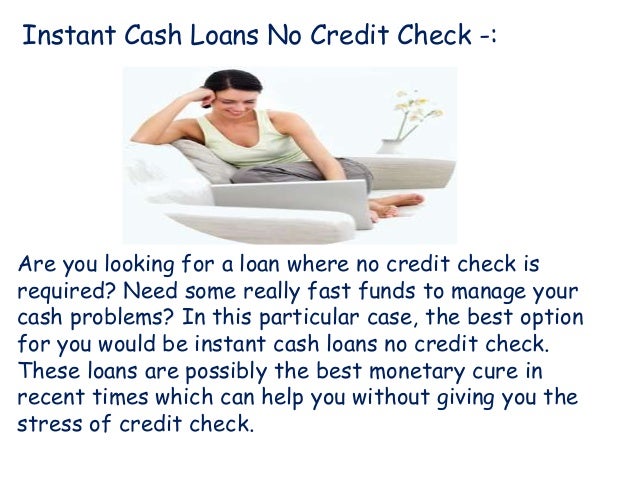 Instant Cash Loans No Credit Check -:

Are you looking for a loan where no credit check is required? Need some really fast funds to manage your cash problems? In this particular case, the best option for you would be instant cash loans no credit check. These loans are possibly the best monetary cure in recent times which can help you without giving you the stress of credit check.